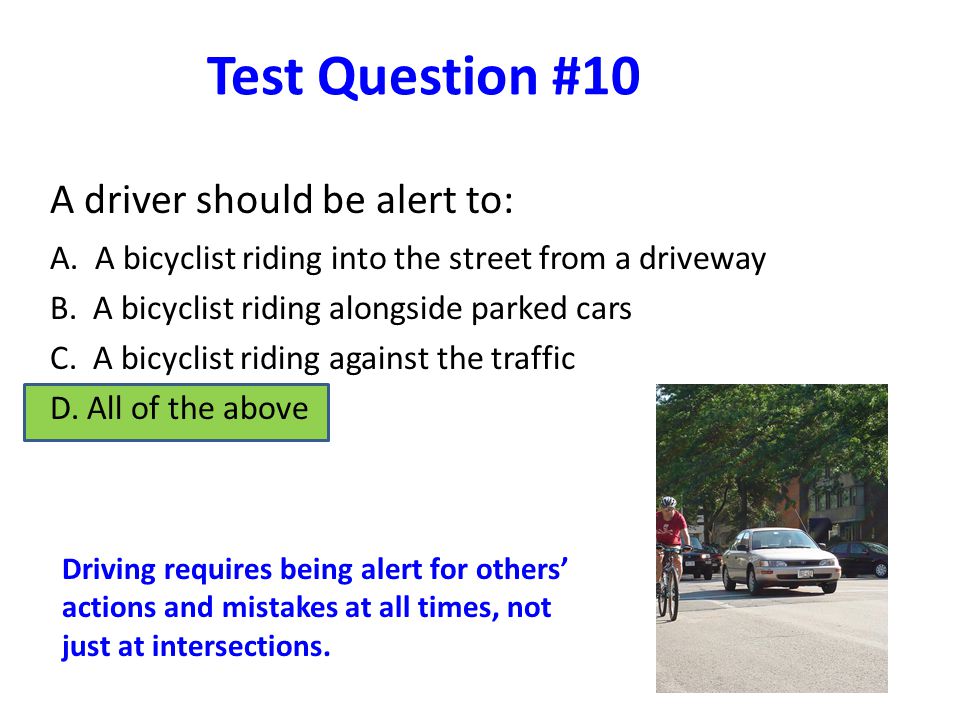 Test Question #10

A driver should be alert to:

A. A bicyclist riding into the street from a driveway

B. A bicyclist riding alongside parked cars

C. A bicyclist riding against the traffic

D. All of the above

Driving requires being alert for others' actions and mistakes at all times, not just at intersections.